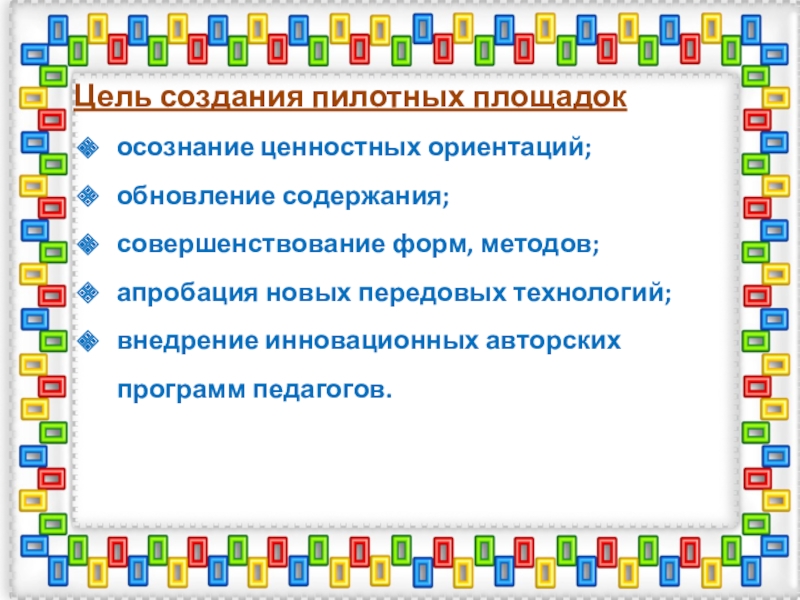 Цель создания пилотных площадок

осознание ценностных ориентаций;

обновление содержания;

совершенствование форм, методов;

апробация новых передовых технологий;

внедрение инновационных авторских программ педагогов.